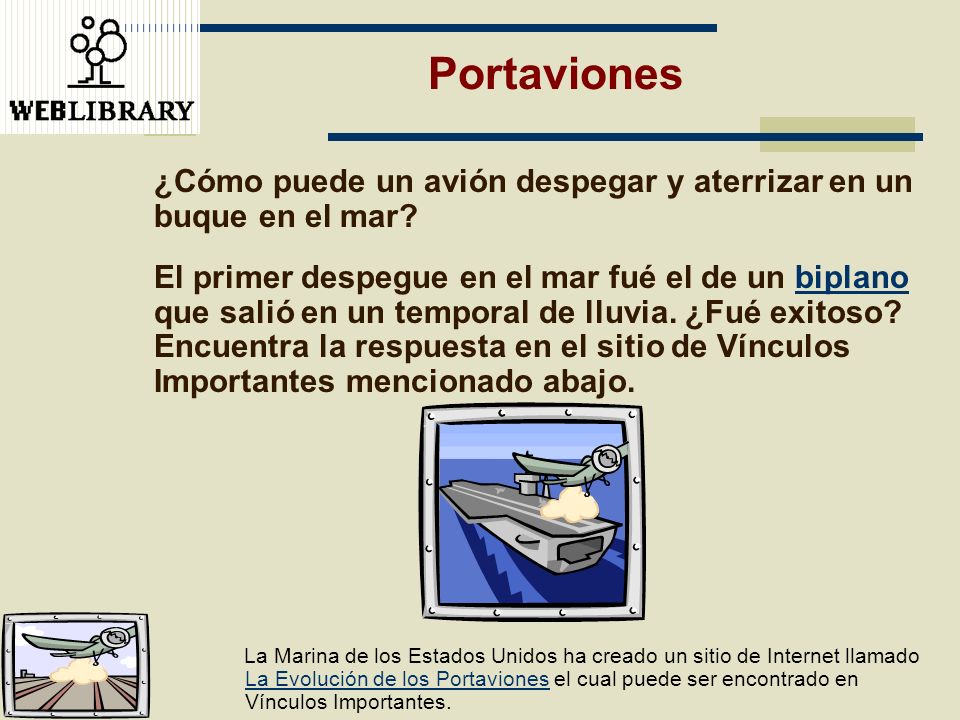 WEBLIBRARY

Portaviones

¿Cómo puede un avión despegar y aterrizar en un buque en el mar?

El primer despegue en el mar fué el de un biplano que salió en un temporal de lluvia. ¿Fué exitoso? Encuentra la respuesta en el sitio de Vínculos Importantes mencionado abajo.

La Marina de los Estados Unidos ha creado un sitio de Internet llamado La Evolución de los Portaviones el cual puede ser encontrado en Vínculos Importantes.